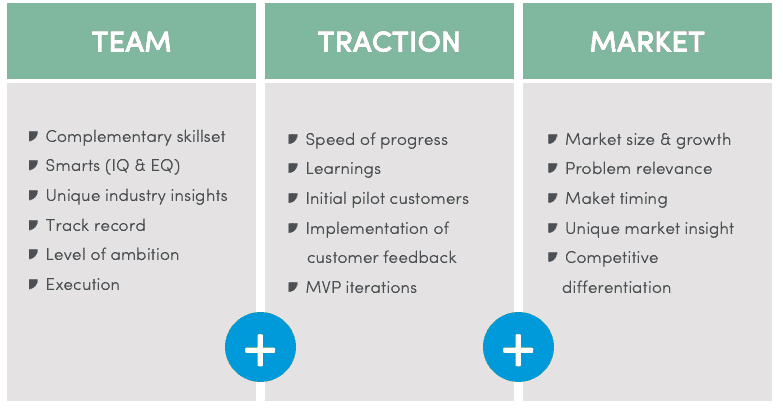 TEAM

- Complementary skillset
- Smarts (IQ & EQ)
- Unique industry insights
- Track record
- Level of ambition
- Execution

+

TRACTION

- Speed of progress
- Learnings
- Initial pilot customers
- Implementation of customer feedback
- MVP iterations

+

MARKET

- Market size & growth
- Problem relevance
- Maket timing
- Unique market insight
- Competitive differentiation